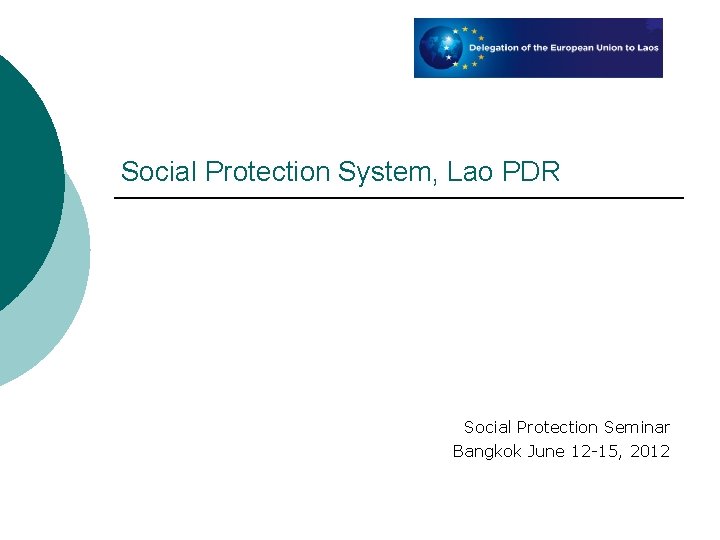 Delegation of the European Union to Laos

Social Protection System, Lao PDR

Social Protection Seminar
Bangkok June 12-15, 2012